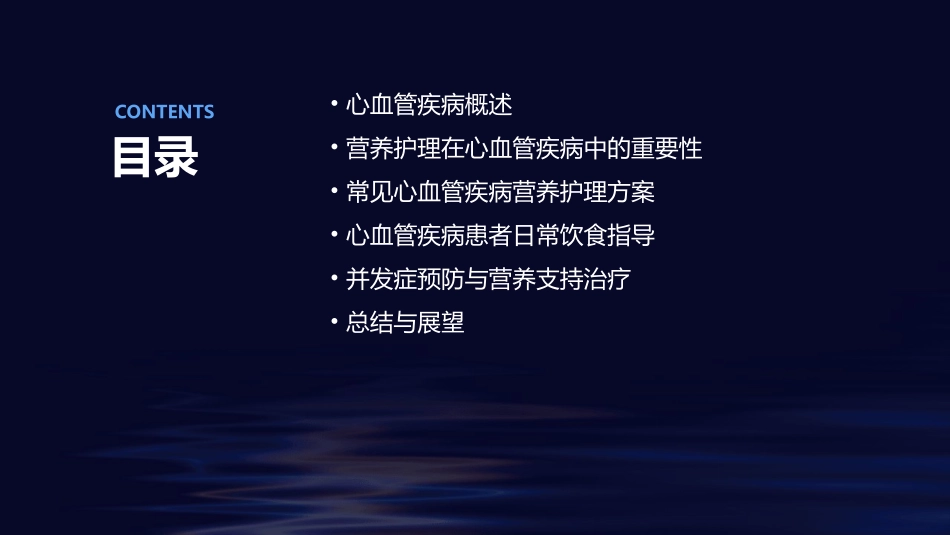 CONTENTS
目录

• 心血管疾病概述
• 营养护理在心血管疾病中的重要性
• 常见心血管疾病营养护理方案
• 心血管疾病患者日常饮食指导
• 并发症预防与营养支持治疗
• 总结与展望